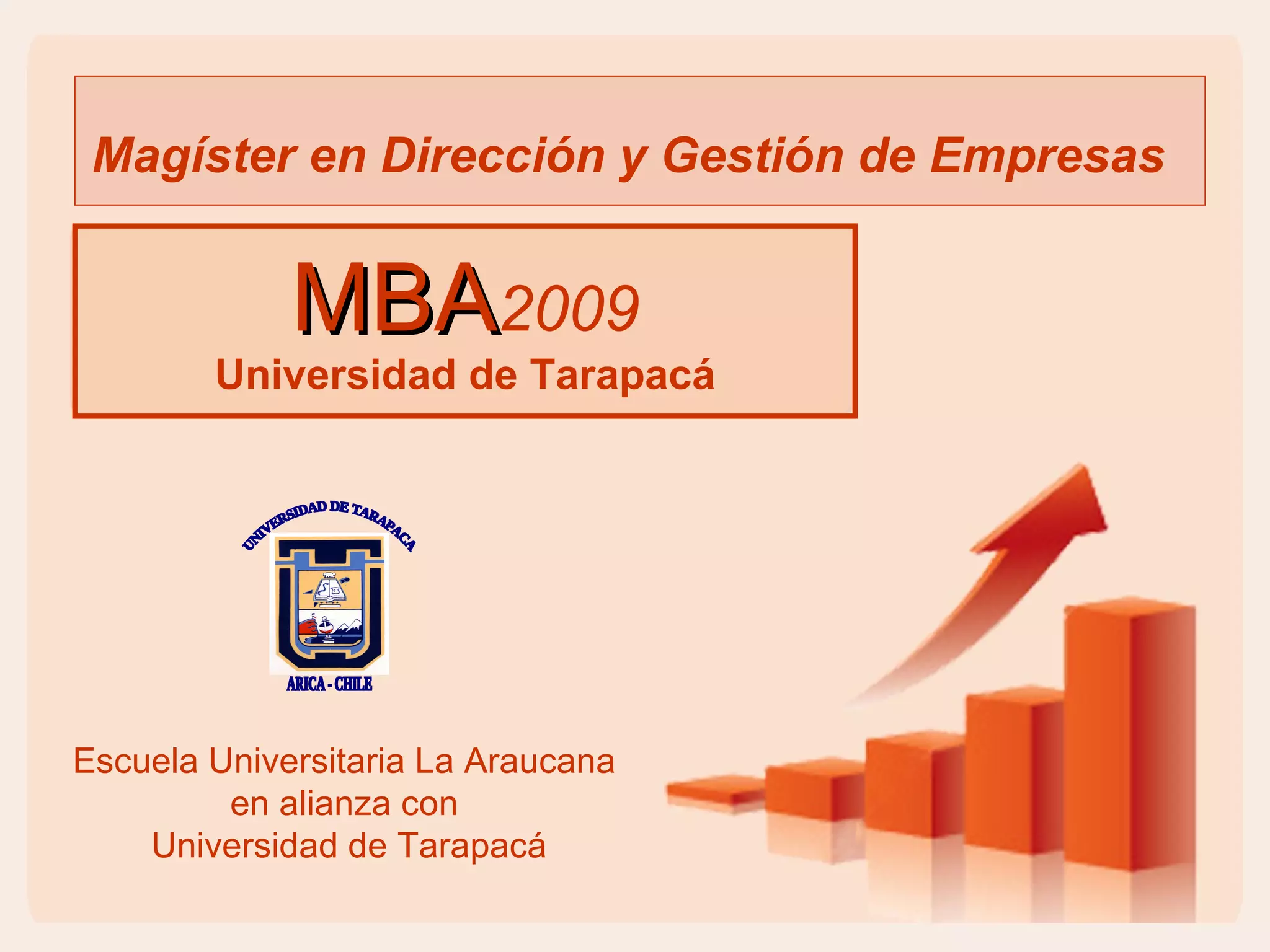 Magíster en Dirección y Gestión de Empresas

MBA2009
Universidad de Tarapacá

UNIVERSIDAD DE TARAPACA
ARICA - CHILE

Escuela Universitaria La Araucana
en alianza con
Universidad de Tarapacá